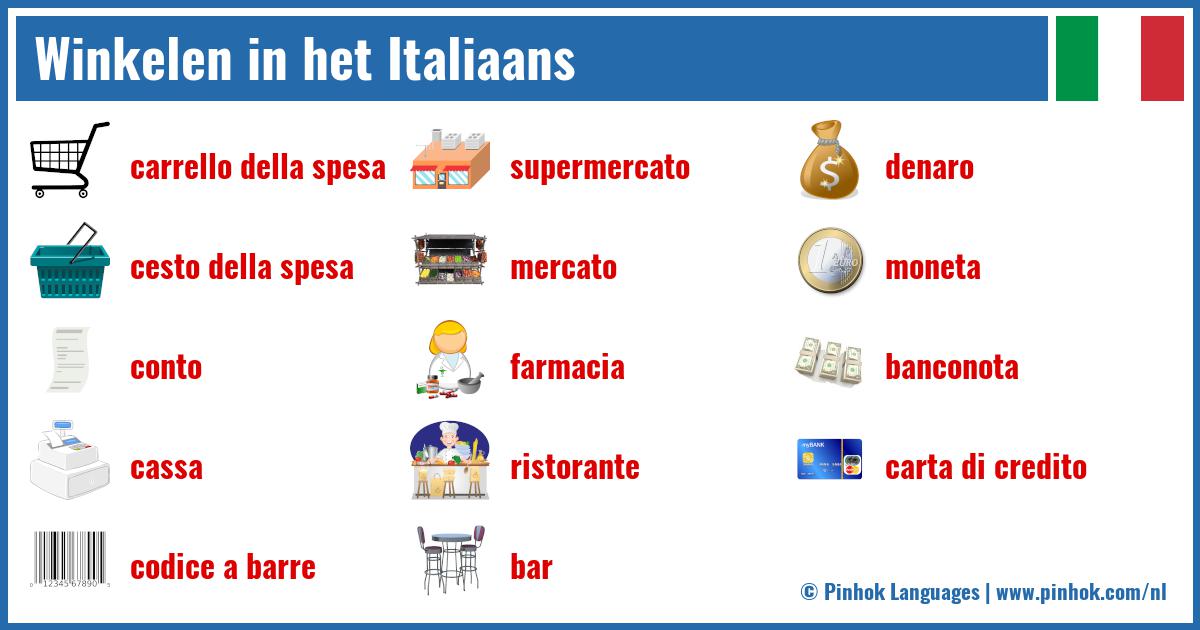 Winkelen in het Italiaans

carrello della spesa

cesto della spesa

conto

cassa

codice a barre

supermercato

mercato

farmacia

ristorante

bar

denaro

moneta

banconota

carta di credito

© Pinhok Languages | www.pinhok.com/nl